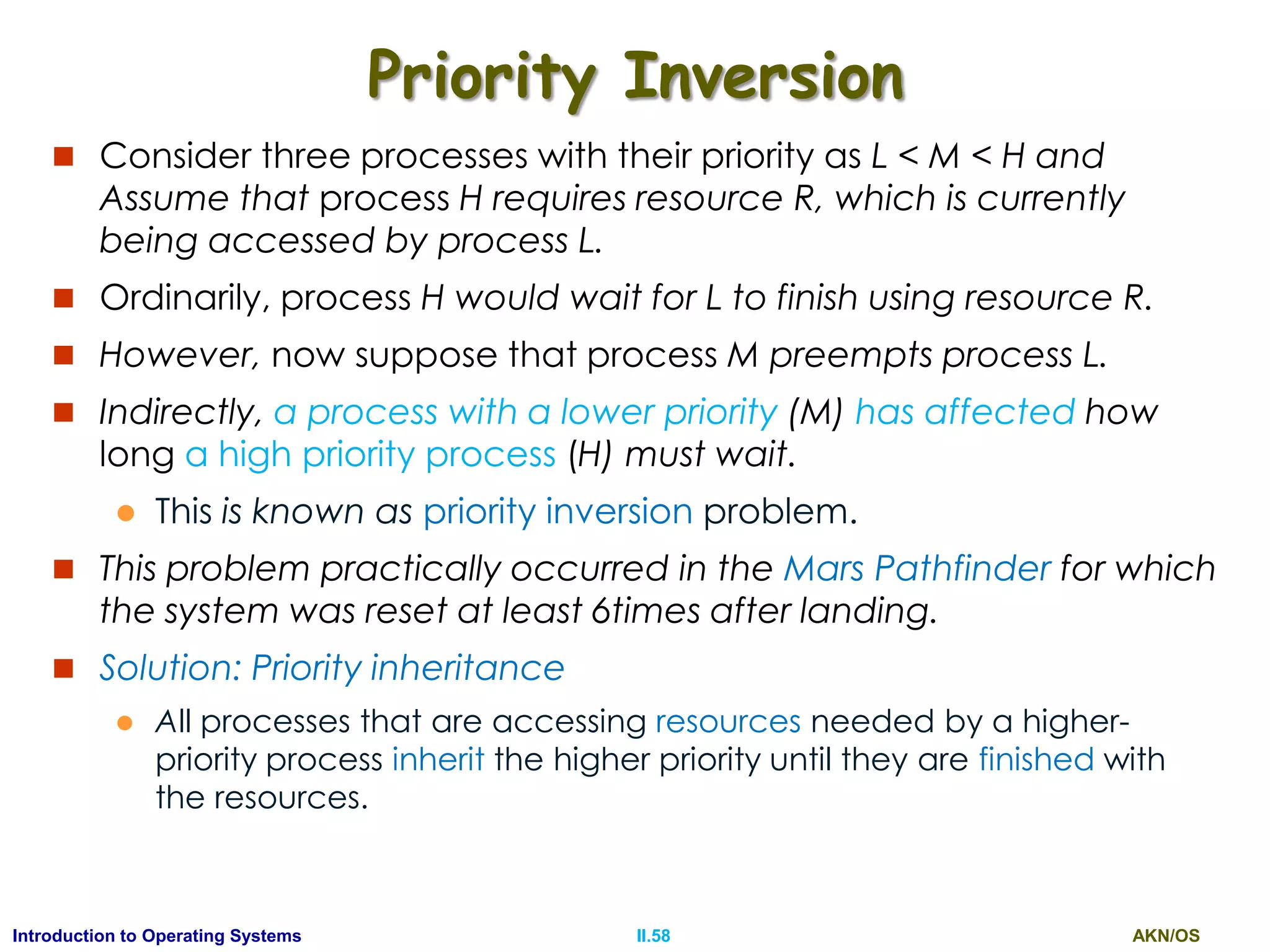 Priority Inversion

Consider three processes with their priority as L < M < H and Assume that process H requires resource R, which is currently being accessed by process L.

Ordinarily, process H would wait for L to finish using resource R.

However, now suppose that process M preempts process L.

Indirectly, a process with a lower priority (M) has affected how long a high priority process (H) must wait.

This is known as priority inversion problem.

This problem practically occurred in the Mars Pathfinder for which the system was reset at least 6times after landing.

Solution: Priority inheritance

All processes that are accessing resources needed by a higher-priority process inherit the higher priority until they are finished with the resources.

Introduction to Operating Systems II.58 AKN/OS